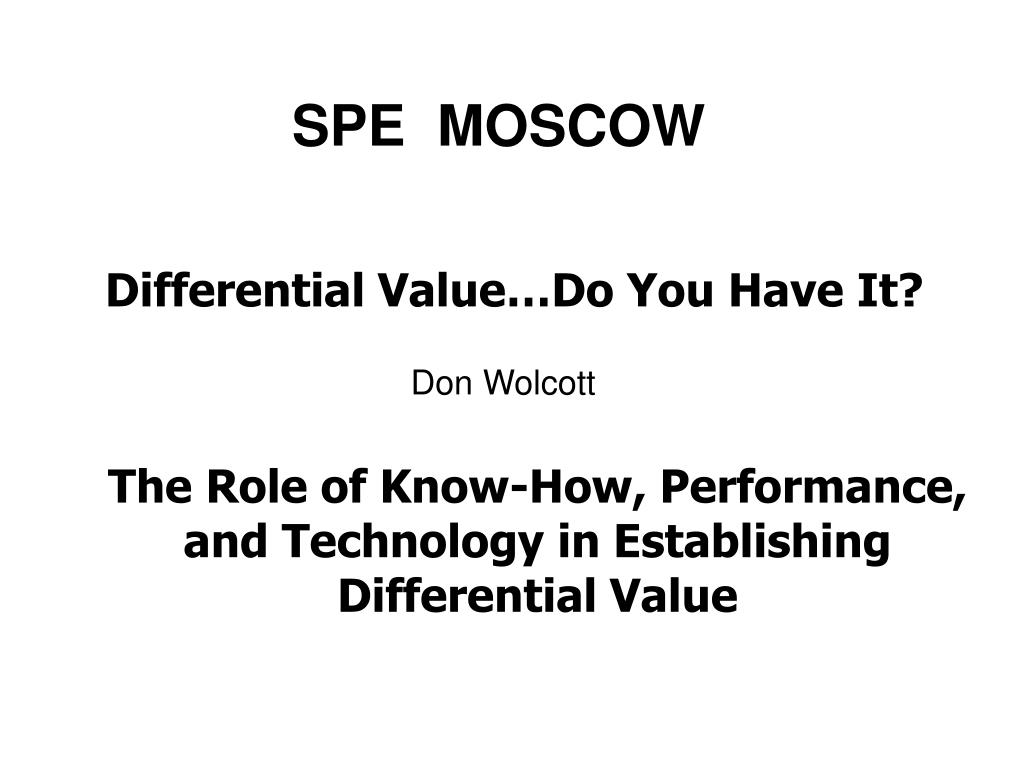 SPE MOSCOW

Differential Value…Do You Have It?

Don Wolcott

The Role of Know-How, Performance, and Technology in Establishing Differential Value